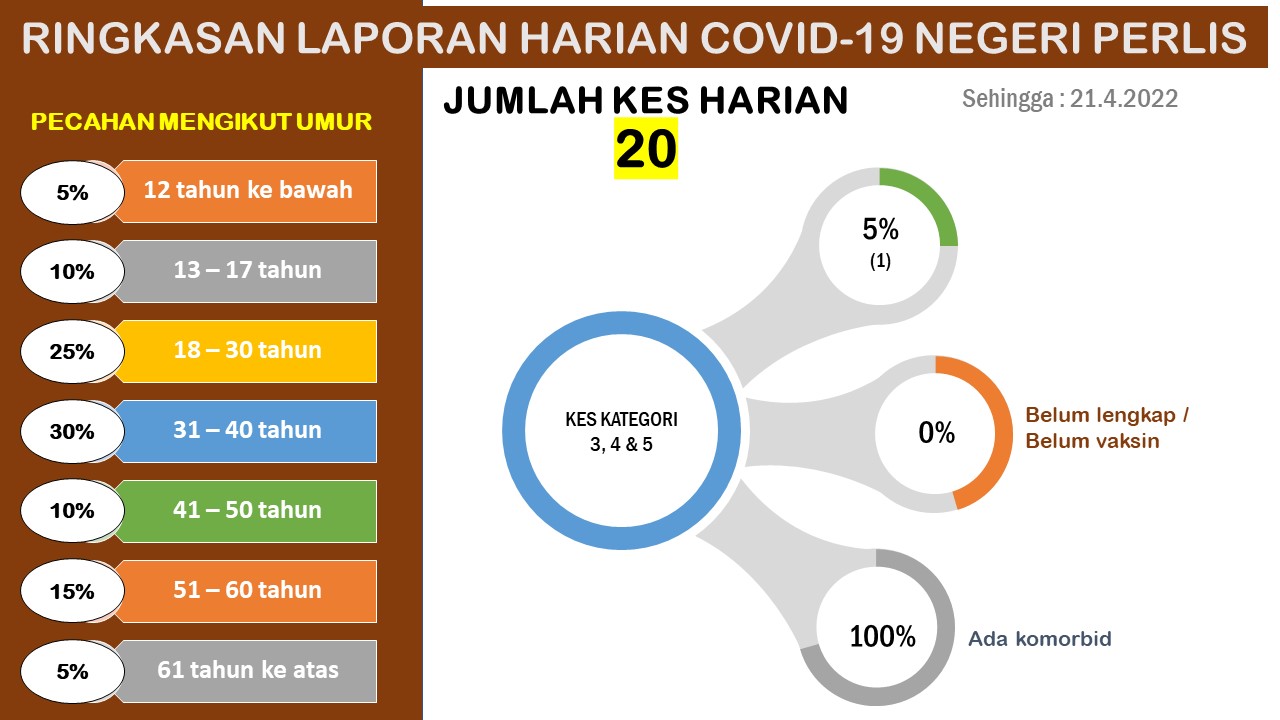 RINGKASAN LAPORAN HARIAN COVID-19 NEGERI PERLIS

PECAHAN MENGIKUT UMUR

5% 12 tahun ke bawah

10% 13 – 17 tahun

25% 18 – 30 tahun

30% 31 – 40 tahun

10% 41 – 50 tahun

15% 51 – 60 tahun

5% 61 tahun ke atas

JUMLAH KES HARIAN

20

Sehingga : 21.4.2022

KES KATEGORI 3, 4 & 5

5% (1)

0%

Belum lengkap / Belum vaksin

100%

Ada komorbid